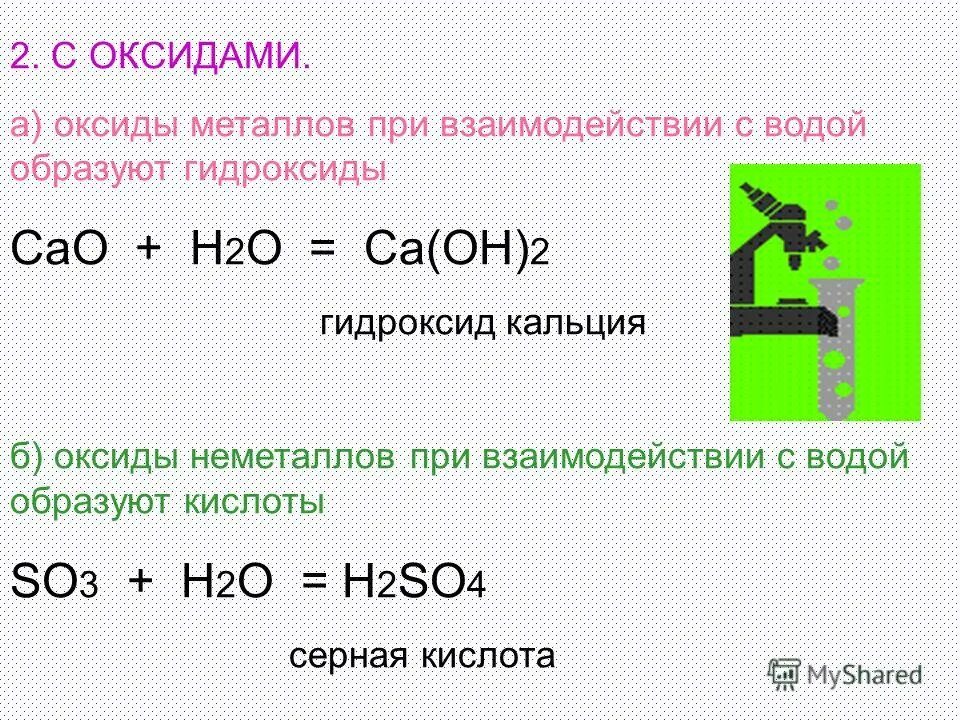 2. С ОКСИДАМИ.

а) оксиды металлов при взаимодействии с водой образуют гидроксиды

$CaO + H_2O = Ca(OH)_2$

гидроксид кальция

б) оксиды неметаллов при взаимодействии с водой образуют кислоты

$SO_3 + H_2O = H_2SO_4$

серная кислота

MyShared